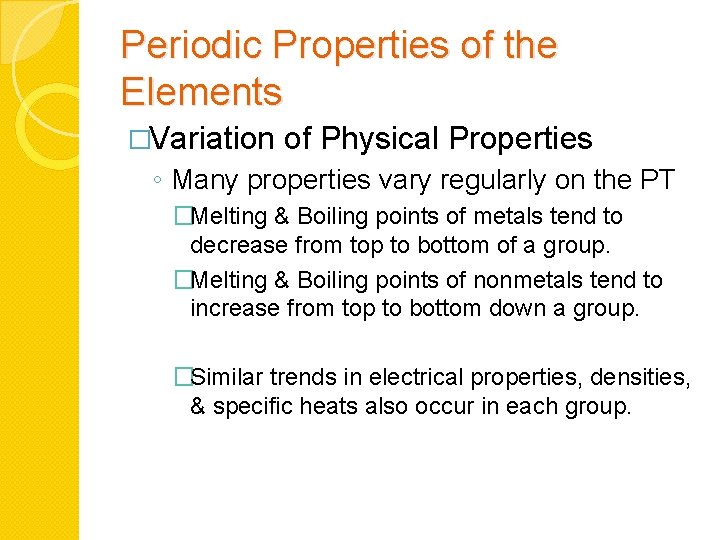 Periodic Properties of the Elements

□Variation of Physical Properties

◦ Many properties vary regularly on the PT

□Melting & Boiling points of metals tend to decrease from top to bottom of a group.

□Melting & Boiling points of nonmetals tend to increase from top to bottom down a group.

□Similar trends in electrical properties, densities, & specific heats also occur in each group.